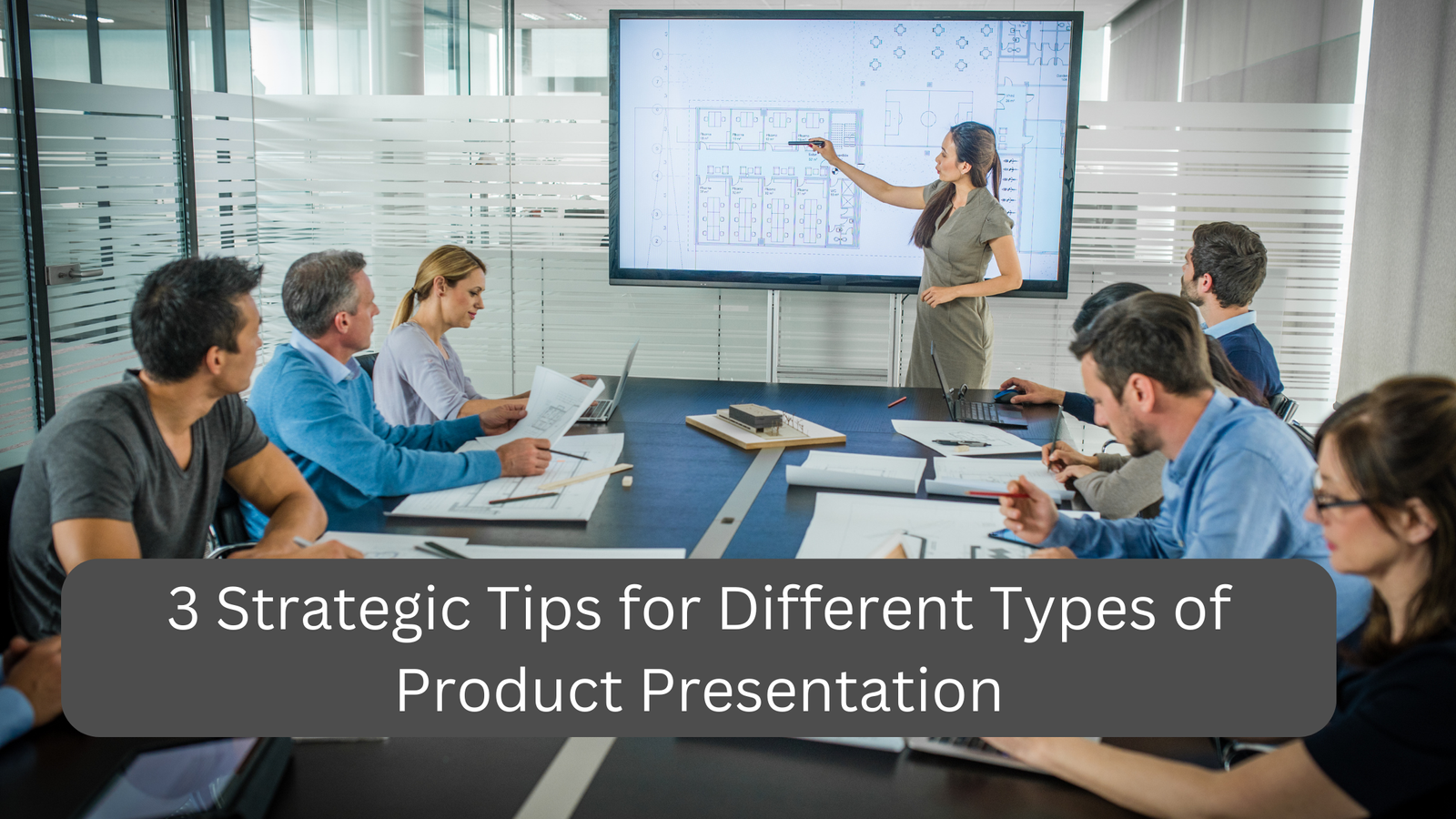 3 Strategic Tips for Different Types of Product Presentation